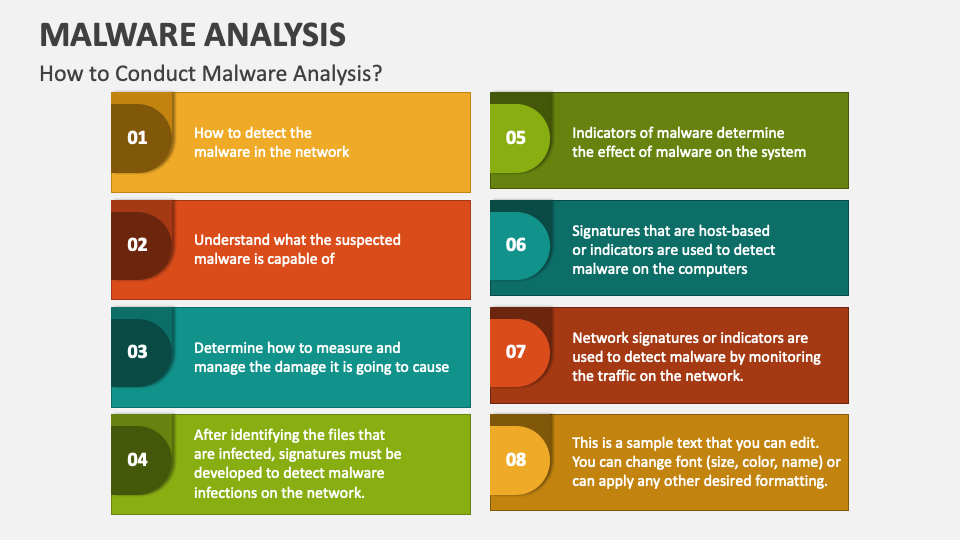 MALWARE ANALYSIS

How to Conduct Malware Analysis?

01

How to detect the malware in the network

02

Understand what the suspected malware is capable of

03

Determine how to measure and manage the damage it is going to cause

04

After identifying the files that are infected, signatures must be developed to detect malware infections on the network.

05

Indicators of malware determine the effect of malware on the system

06

Signatures that are host-based or indicators are used to detect malware on the computers

07

Network signatures or indicators are used to detect malware by monitoring the traffic on the network.

08

This is a sample text that you can edit. You can change font (size, color, name) or can apply any other desired formatting.